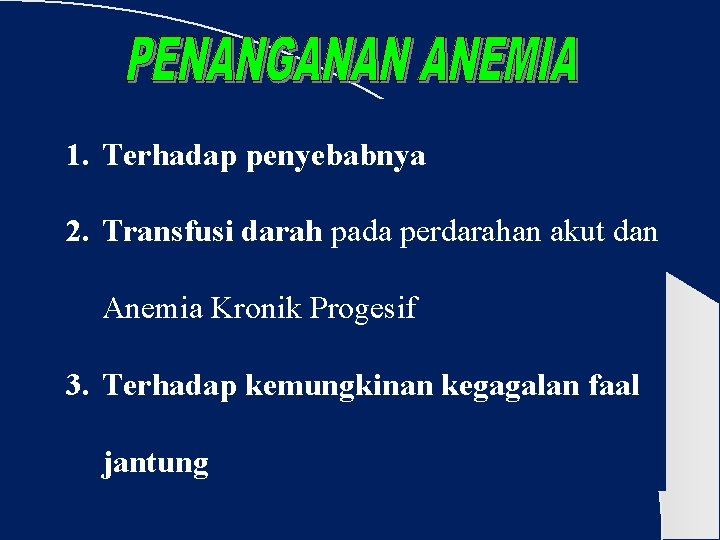 PENANGANAN ANEMIA

1. Terhadap penyebabnya

2. Transfusi darah pada perdarahan akut dan Anemia Kronik Progesif

3. Terhadap kemungkinan kegagalan faal jantung